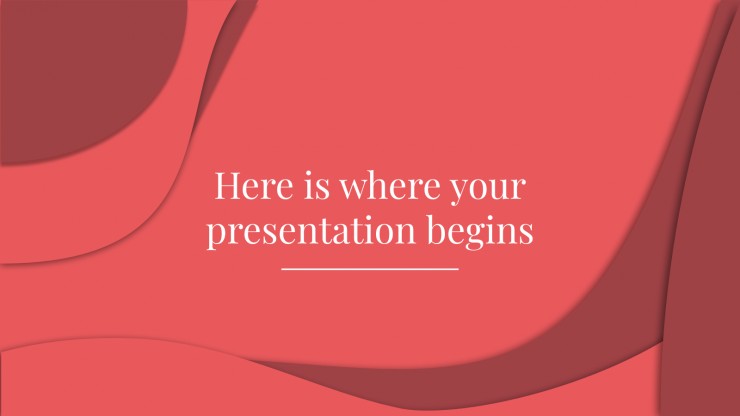 Here is where your presentation begins